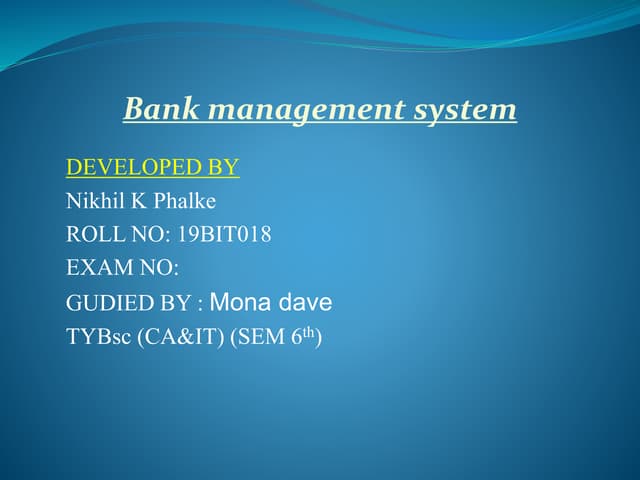 Bank management system

DEVELOPED BY
Nikhil K Phalke
ROLL NO: 19BIT018
EXAM NO:
GUDIED BY : Mona dave
TYBsc (CA&IT) (SEM 6$^{th}$)